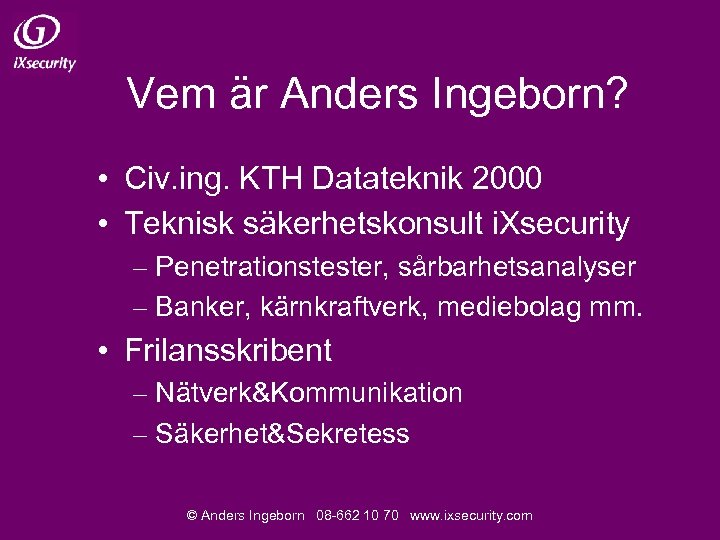 iXsecurity

Vem är Anders Ingeborn?

• Civ.ing. KTH Datateknik 2000
• Teknisk säkerhetskonsult iXsecurity
– Penetrationstester, sårbarhetsanalyser
– Banker, kärnkraftverk, mediebolag mm.
• Frilansskribent
– Nätverk&Kommunikation
– Säkerhet&Sekretess

© Anders Ingeborn 08-662 10 70 www.ixsecurity.com